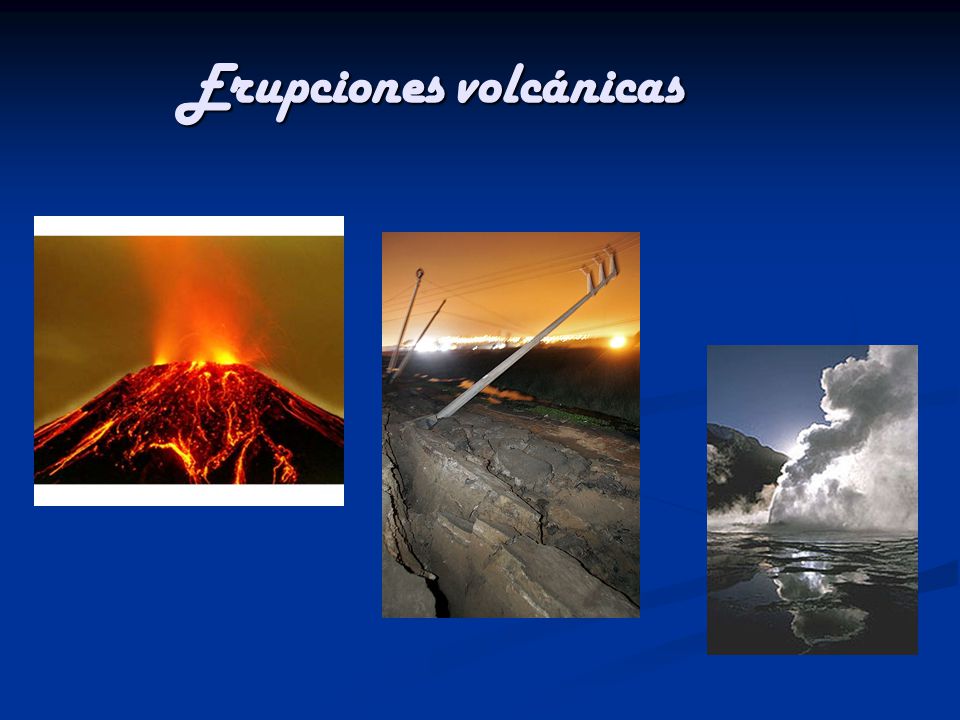 Erupciones volcánicas